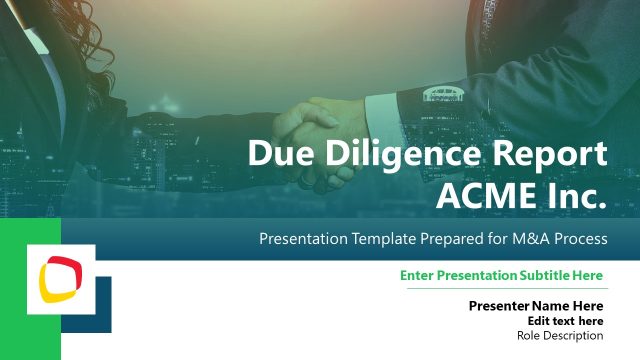 Due Diligence Report
ACME Inc.

Presentation Template Prepared for M&A Process

Enter Presentation Subtitle Here

Presenter Name Here
Edit text here
Role Description